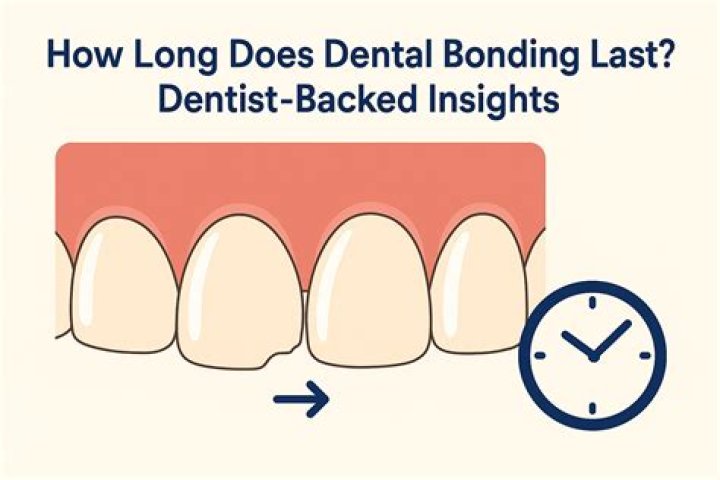 How Long Does Dental Bonding Last?
Dentist-Backed Insights